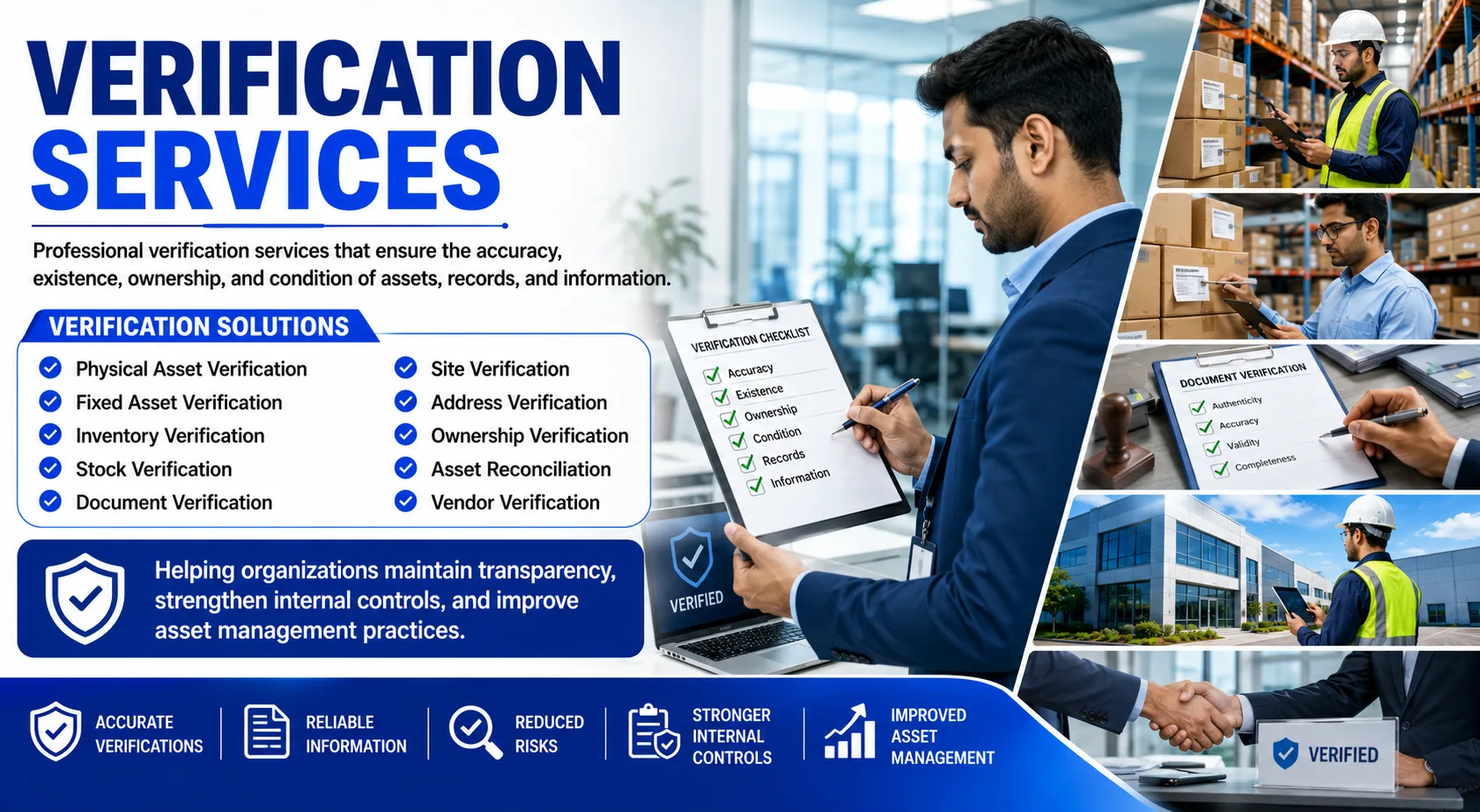 VERIFICATION SERVICES

Professional verification services that ensure the accuracy, existence, ownership, and condition of assets, records, and information.

VERIFICATION SOLUTIONS

Physical Asset Verification
Fixed Asset Verification
Inventory Verification
Stock Verification
Document Verification

Site Verification
Address Verification
Ownership Verification
Asset Reconciliation
Vendor Verification

Helping organizations maintain transparency, strengthen internal controls, and improve asset management practices.

VERIFICATION CHECKLIST
Accuracy
Existence
Ownership
Condition
Records
Information

VERIFIED

DOCUMENT VERIFICATION
Authenticity
Accuracy
Validity
Completeness

ACCURATE VERIFICATIONS
RELIABLE INFORMATION
REDUCED RISKS
STRONGER INTERNAL CONTROLS
IMPROVED ASSET MANAGEMENT

VERIFIED